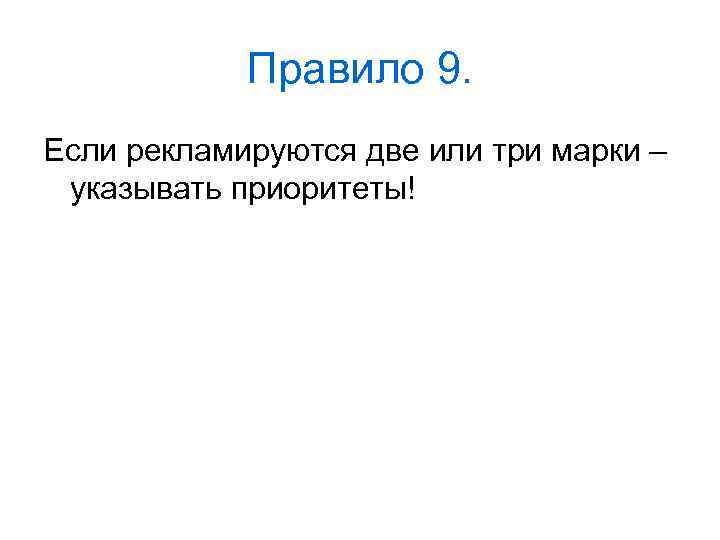 Правило 9.

Если рекламируются две или три марки – указывать приоритеты!